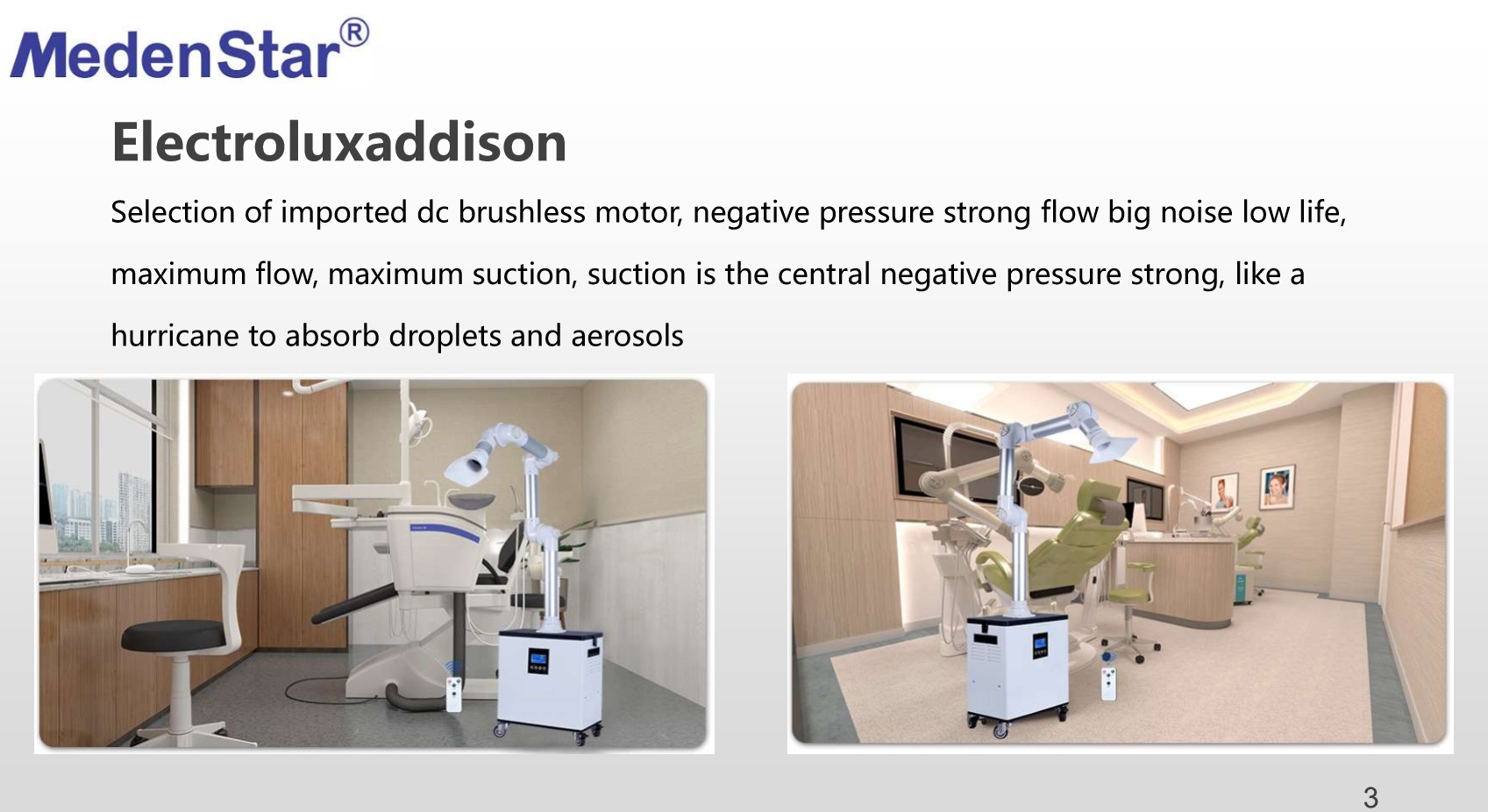 MedenStar®

Electroluxaddison

Selection of imported dc brushless motor, negative pressure strong flow big noise low life, maximum flow, maximum suction, suction is the central negative pressure strong, like a hurricane to absorb droplets and aerosols

3